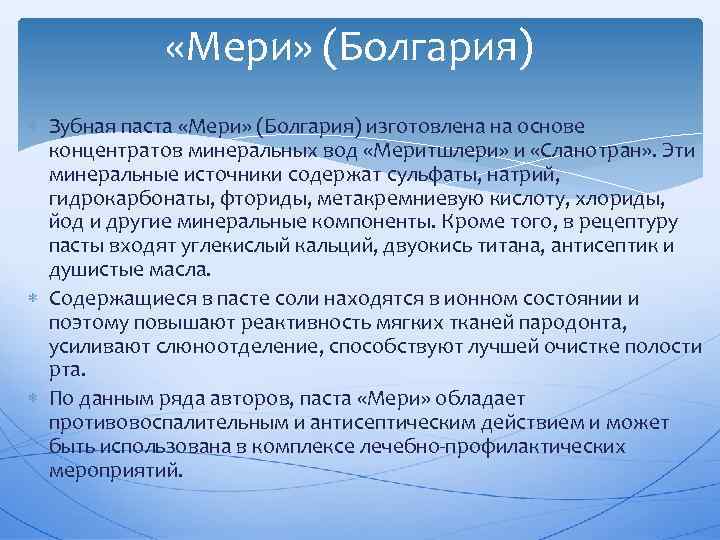 «Мери» (Болгария)

Зубная паста «Мери» (Болгария) изготовлена на основе концентратов минеральных вод «Меритшлери» и «Сланотран». Эти минеральные источники содержат сульфаты, натрий, гидрокарбонаты, фториды, метакремниевую кислоту, хлориды, йод и другие минеральные компоненты. Кроме того, в рецептуру пасты входят углекислый кальций, двуокись титана, антисептик и душистые масла.

Содержащиеся в пасте соли находятся в ионном состоянии и поэтому повышают реактивность мягких тканей пародонта, усиливают слюноотделение, способствуют лучшей очистке полости рта.

По данным ряда авторов, паста «Мери» обладает противовоспалительным и антисептическим действием и может быть использована в комплексе лечебно-профилактических мероприятий.